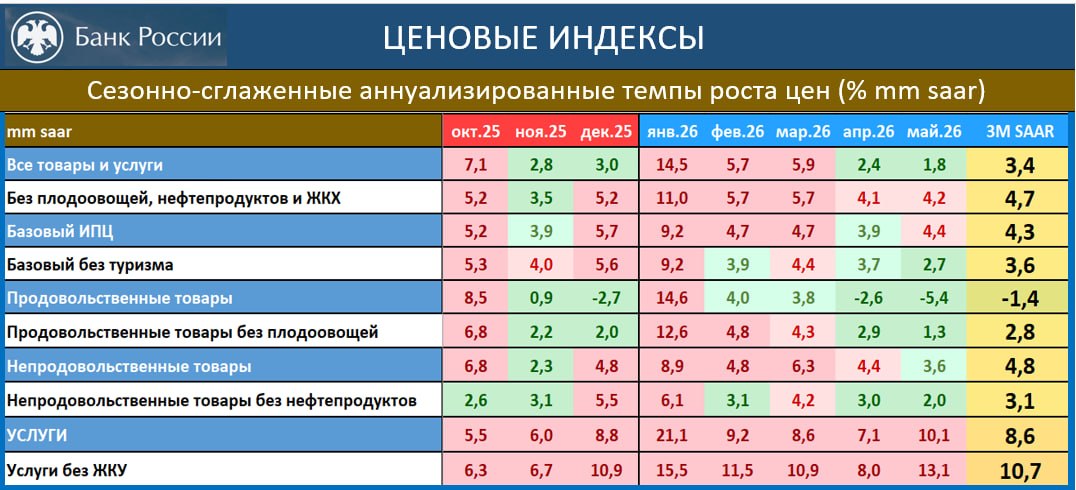 Банк России

ЦЕНОВЫЕ ИНДЕКСЫ

Сезонно-сглаженные аннуализированные темпы роста цен (% mm saar)

| mm saar | окт.25 | ноя.25 | дек.25 | янв.26 | фев.26 | мар.26 | апр.26 | май.26 | 3M SAAR |
|---|---|---|---|---|---|---|---|---|---|
| Все товары и услуги | 7,1 | 2,8 | 3,0 | 14,5 | 5,7 | 5,9 | 2,4 | 1,8 | 3,4 |
| Без плодоовощей, нефтепродуктов и ЖКХ | 5,2 | 3,5 | 5,2 | 11,0 | 5,7 | 5,7 | 4,1 | 4,2 | 4,7 |
| Базовый ИПЦ | 5,2 | 3,9 | 5,7 | 9,2 | 4,7 | 4,7 | 3,9 | 4,4 | 4,3 |
| Базовый без туризма | 5,3 | 4,0 | 5,6 | 9,2 | 3,9 | 4,4 | 3,7 | 2,7 | 3,6 |
| Продовольственные товары | 8,5 | 0,9 | -2,7 | 14,6 | 4,0 | 3,8 | -2,6 | -5,4 | -1,4 |
| Продовольственные товары без плодоовощей | 6,8 | 2,2 | 2,0 | 12,6 | 4,8 | 4,3 | 2,9 | 1,3 | 2,8 |
| Непродовольственные товары | 6,8 | 2,3 | 4,8 | 8,9 | 4,8 | 6,3 | 4,4 | 3,6 | 4,8 |
| Непродовольственные товары без нефтепродуктов | 2,6 | 3,1 | 5,5 | 6,1 | 3,1 | 4,2 | 3,0 | 2,0 | 3,1 |
| УСЛУГИ | 5,5 | 6,0 | 8,8 | 21,1 | 9,2 | 8,6 | 7,1 | 10,1 | 8,6 |
| Услуги без ЖКУ | 6,3 | 6,7 | 10,9 | 15,5 | 11,5 | 10,9 | 8,0 | 13,1 | 10,7 |